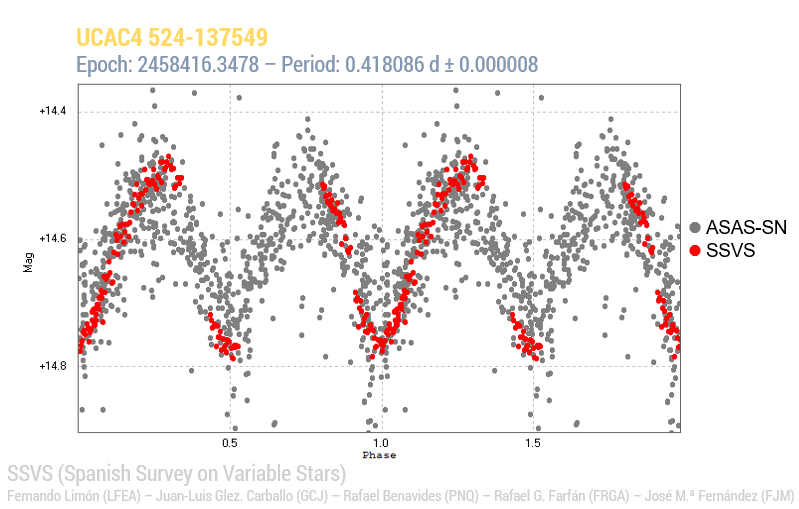 UCAC4 524-137549
Epoch: 2458416.3478 – Period: 0.418086 d ± 0.000008

+14.4
+14.6
+14.8
Mag
0.5
1.0
1.5
Phase

ASAS-SN
SSVS

SSVS (Spanish Survey on Variable Stars)
Fernando Limón (LFEA) – Juan-Luis Glez. Carballo (GCJ) – Rafael Benavides (PNQ) – Rafael G. Farfán (FRGA) – José M.ª Fernández (FJM)